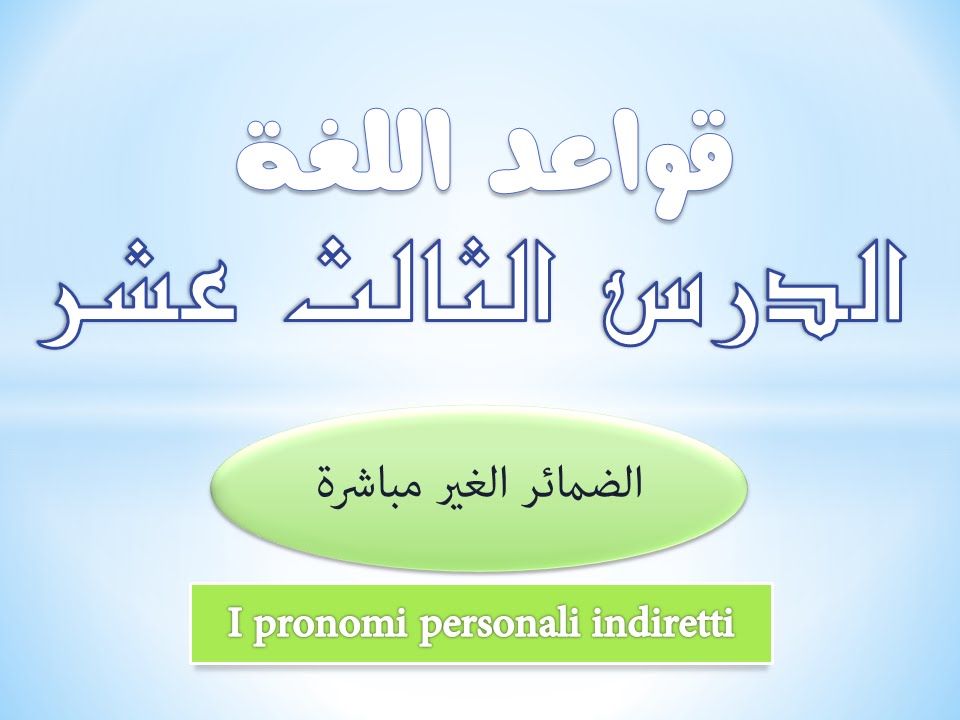 قواعد اللغة
الدرس الثالث عشر

الضمائر الغير مباشرة

I pronomi personali indiretti